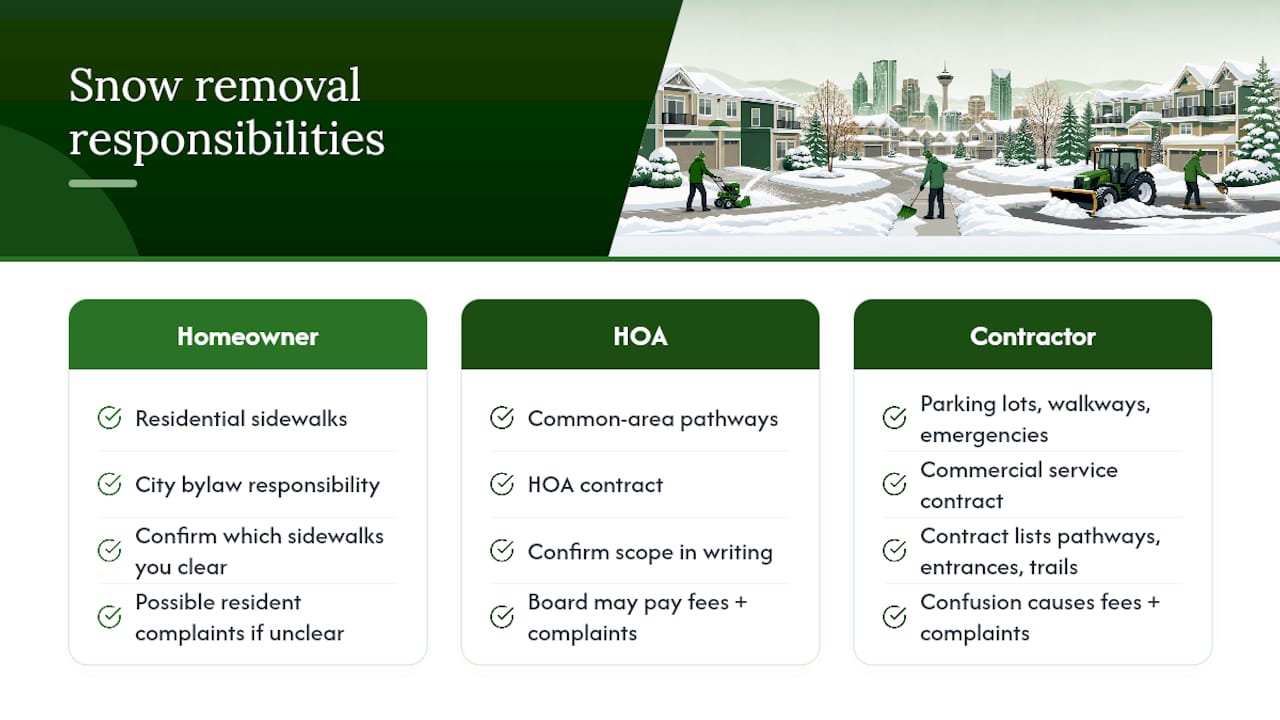 Snow removal responsibilities

Homeowner

Residential sidewalks

City bylaw responsibility

Confirm which sidewalks you clear

Possible resident complaints if unclear

HOA

Common-area pathways

HOA contract

Confirm scope in writing

Board may pay fees + complaints

Contractor

Parking lots, walkways, emergencies

Commercial service contract

Contract lists pathways, entrances, trails

Confusion causes fees + complaints